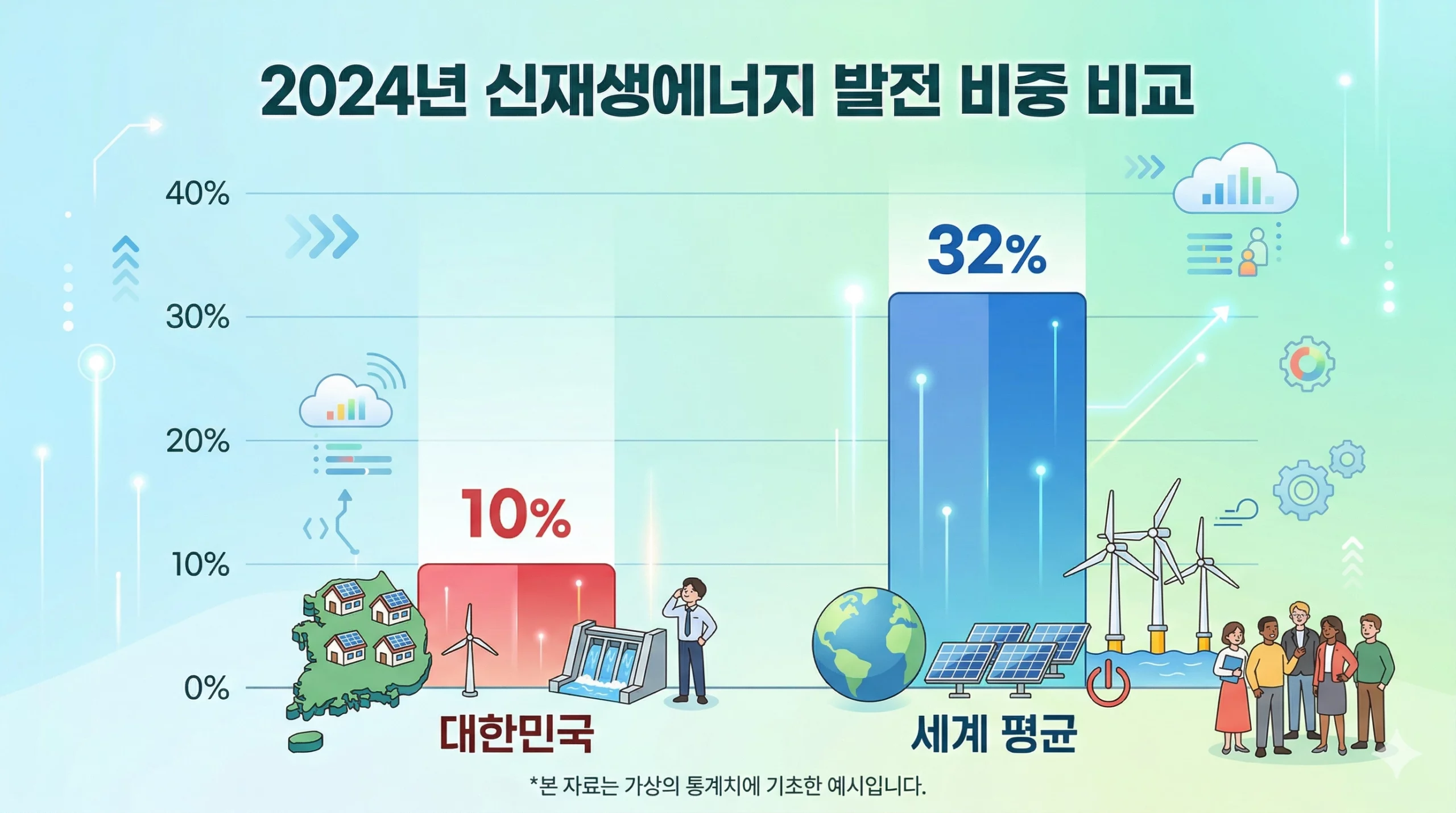 2024년 신재생에너지 발전 비중 비교

40%
30%
20%
10%
0%

10%
32%

대한민국
세계 평균

*본 자료는 가상의 통계치에 기초한 예시입니다.